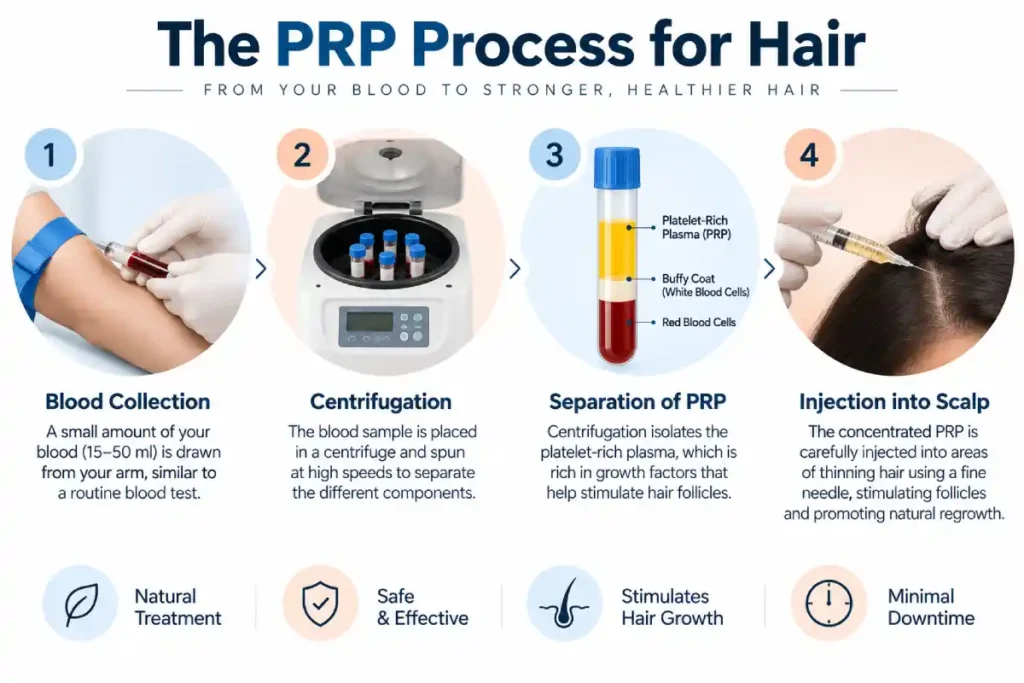 The PRP Process for Hair

FROM YOUR BLOOD TO STRONGER, HEALTHIER HAIR

1

Blood Collection

A small amount of your blood (15–50 ml) is drawn from your arm, similar to a routine blood test.

2

Centrifugation

The blood sample is placed in a centrifuge and spun at high speeds to separate the different components.

3

Platelet-Rich Plasma (PRP)

Buffy Coat (White Blood Cells)

Red Blood Cells

Separation of PRP

Centrifugation isolates the platelet-rich plasma, which is rich in growth factors that help stimulate hair follicles.

4

Injection into Scalp

The concentrated PRP is carefully injected into areas of thinning hair using a fine needle, stimulating follicles and promoting natural regrowth.

Natural Treatment

Safe & Effective

Stimulates Hair Growth

Minimal Downtime